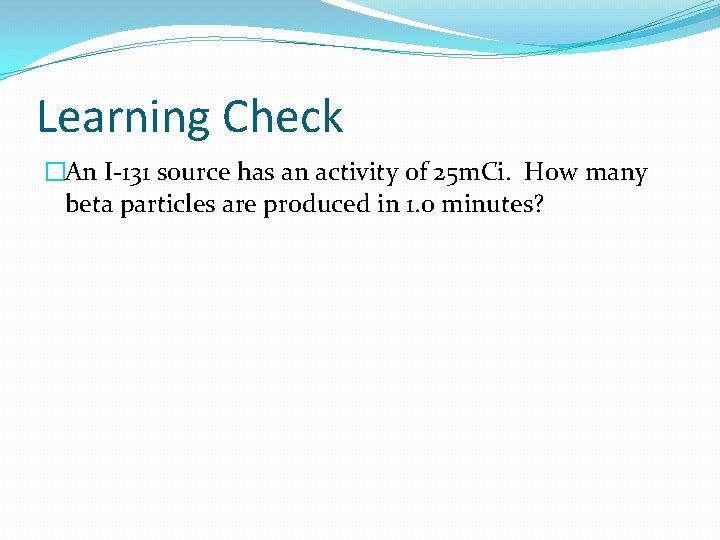 Learning Check

An I-131 source has an activity of 25mCi. How many beta particles are produced in 1.0 minutes?